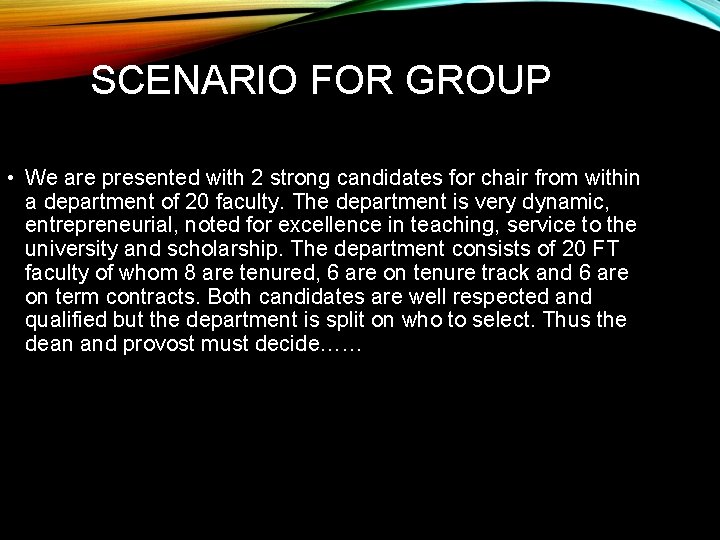 SCENARIO FOR GROUP

• We are presented with 2 strong candidates for chair from within a department of 20 faculty. The department is very dynamic, entrepreneurial, noted for excellence in teaching, service to the university and scholarship. The department consists of 20 FT faculty of whom 8 are tenured, 6 are on tenure track and 6 are on term contracts. Both candidates are well respected and qualified but the department is split on who to select. Thus the dean and provost must decide……